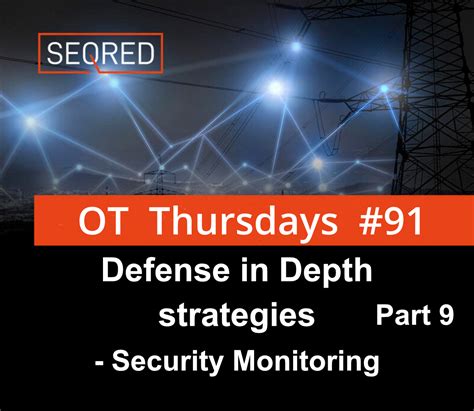 SEQRED

OT Thursdays #91

Defense in Depth strategies Part 9

- Security Monitoring